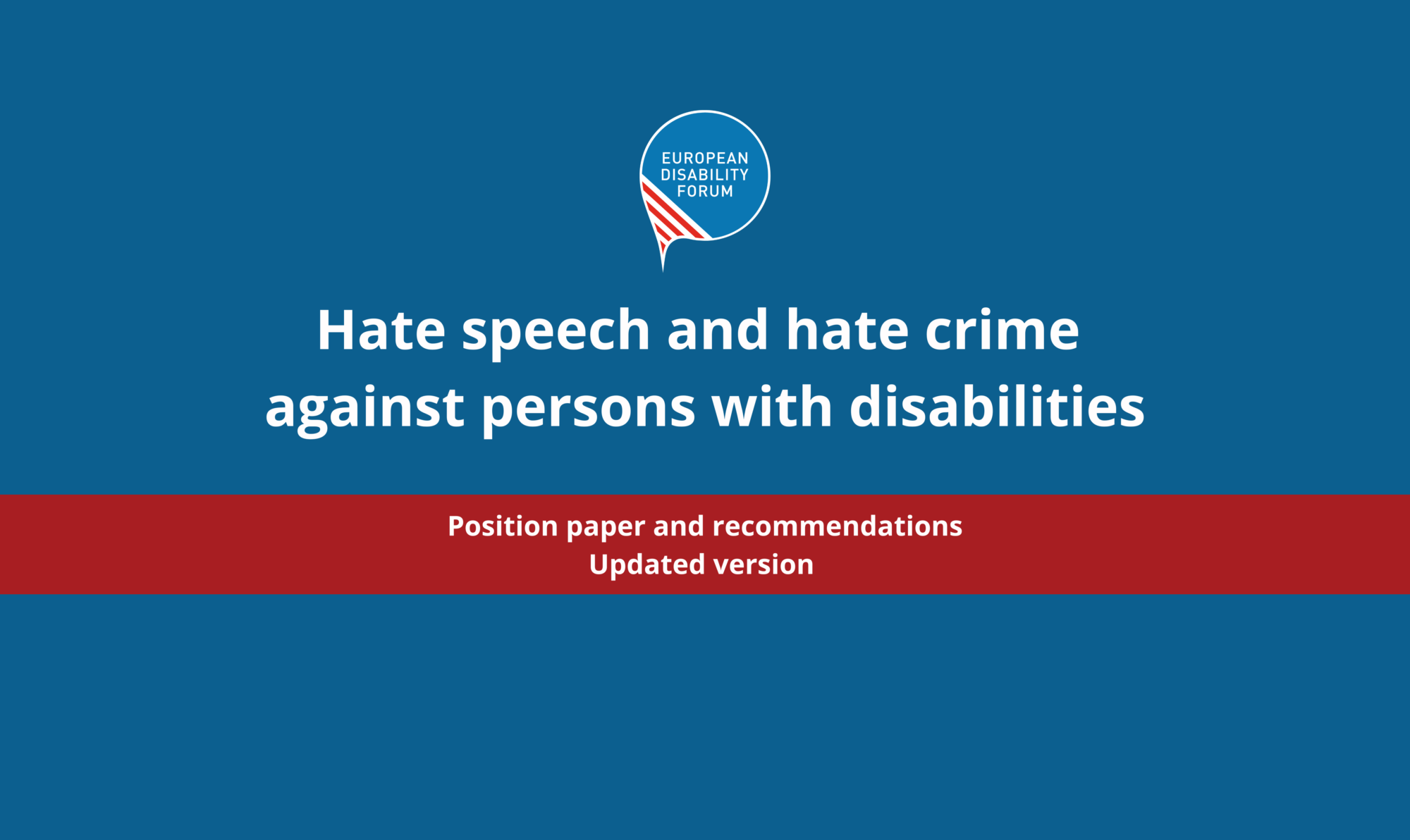 EUROPEAN DISABILITY FORUM

Hate speech and hate crime against persons with disabilities

Position paper and recommendations
Updated version